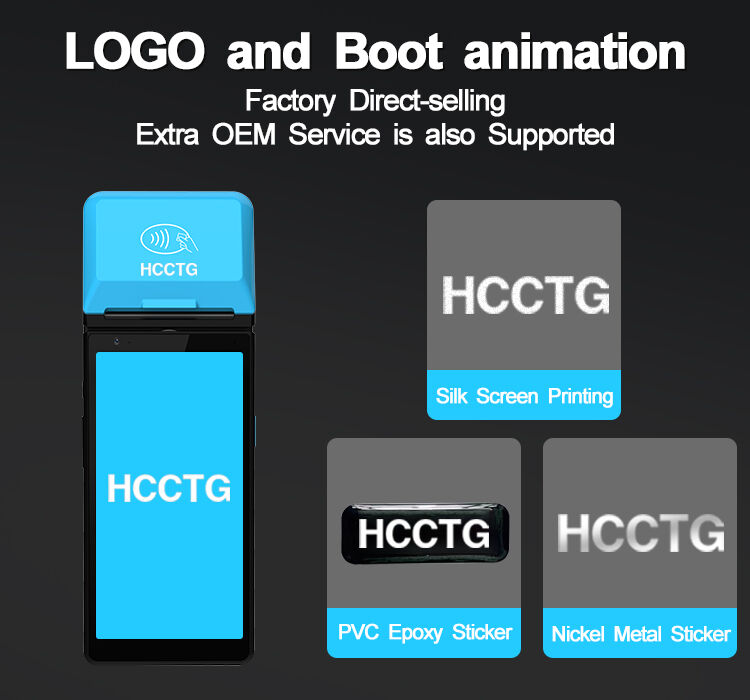 LOGO and Boot animation
Factory Direct-selling
Extra OEM Service is also Supported

HCCTG

HCCTG

HCCTG
Silk Screen Printing

HCCTG
PVC Epoxy Sticker

HCCTG
Nickel Metal Sticker